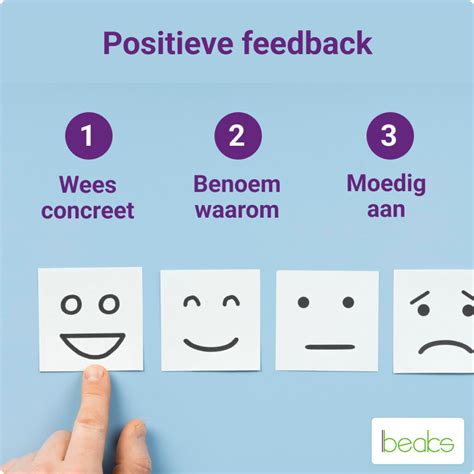 Positieve feedback

1
Wees concreet

2
Benoem waarom

3
Moedig aan

beabs